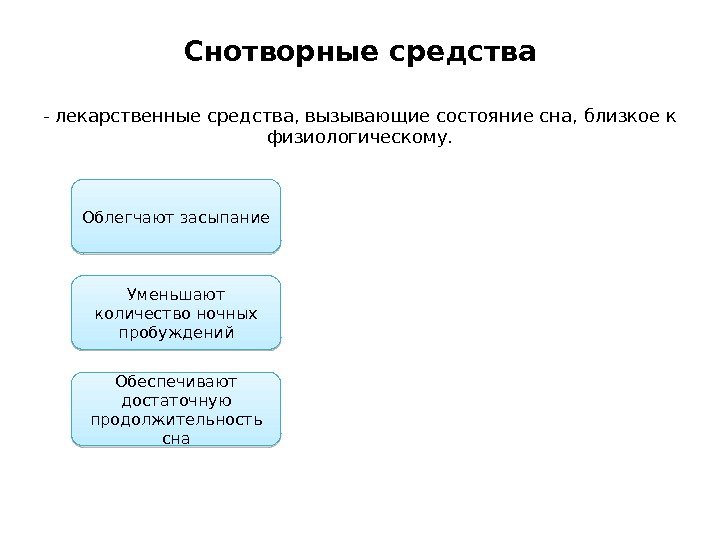 Снотворные средства

- лекарственные средства, вызывающие состояние сна, близкое к физиологическому.

Облегчают засыпание

Уменьшают количество ночных пробуждений

Обеспечивают достаточную продолжительность сна